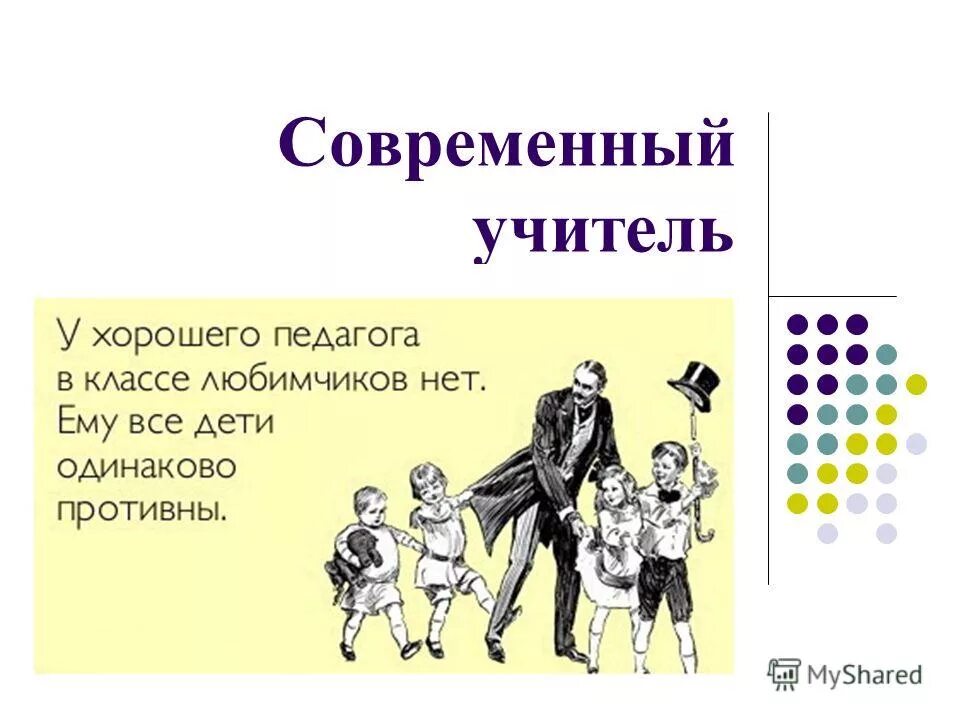 Современный учитель

У хорошего педагога в классе любимчиков нет. Ему все дети одинаково противны.

MyShared